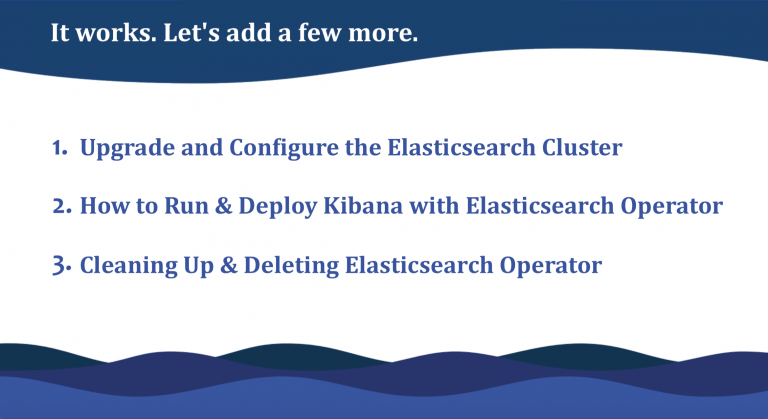 It works. Let's add a few more.

1. Upgrade and Configure the Elasticsearch Cluster

2. How to Run & Deploy Kibana with Elasticsearch Operator

3. Cleaning Up & Deleting Elasticsearch Operator